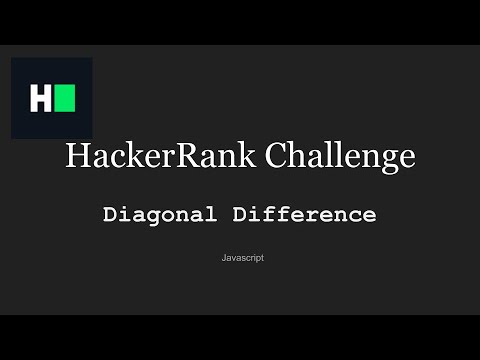 H

HackerRank Challenge

Diagonal Difference

Javascript